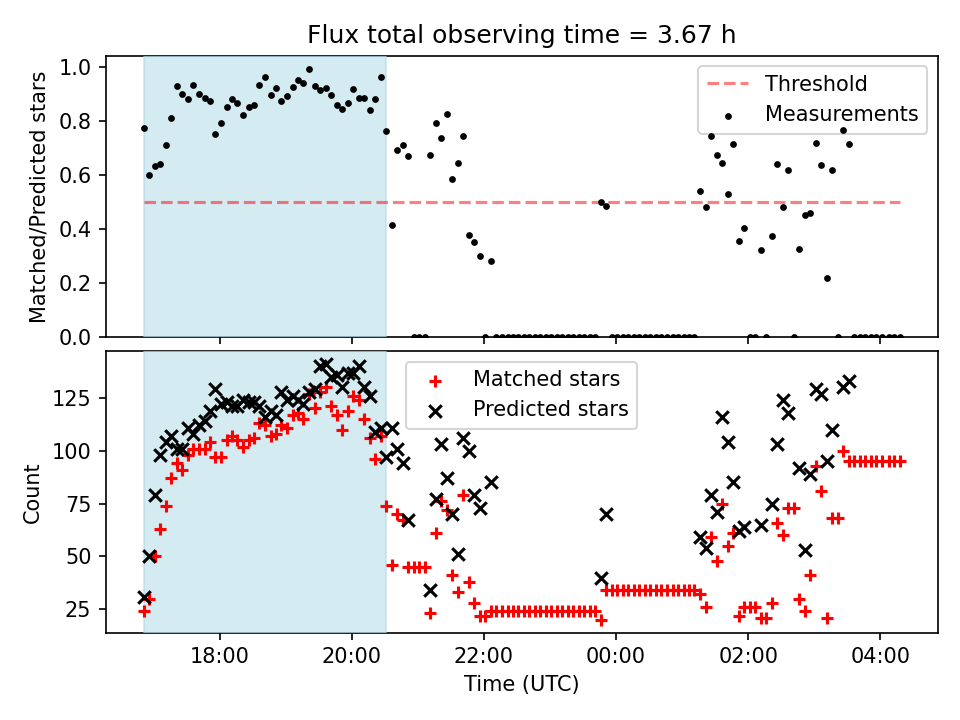 Flux total observing time = 3.67 h

Matched/Predicted stars

1.0
0.8
0.6
0.4
0.2
0.0

Threshold
Measurements

Count

125
100
75
50
25

Matched stars
Predicted stars

18:00
20:00
22:00
00:00
02:00
04:00

Time (UTC)